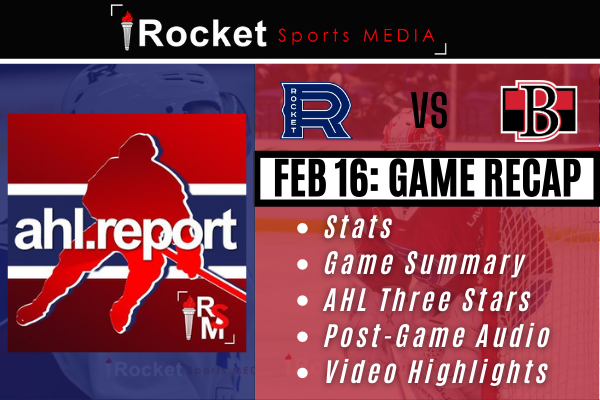 Rocket Sports MEDIA

ahl.report

RSM

Rocket Sports MEDIA

ROCKET R

VS

B

FEB 16: GAME RECAP

• Stats
• Game Summary
• AHL Three Stars
• Post-Game Audio
• Video Highlights